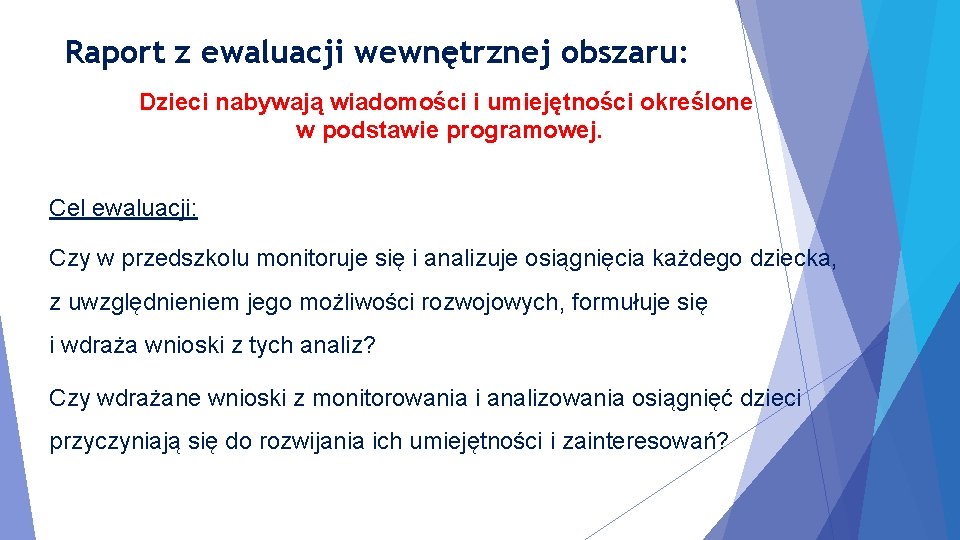 Raport z ewaluacji wewnętrznej obszaru:

Dzieci nabywają wiadomości i umiejętności określone w podstawie programowej.

Cel ewaluacji:

Czy w przedszkolu monitoruje się i analizuje osiągnięcia każdego dziecka, z uwzględnieniem jego możliwości rozwojowych, formułuje się i wdraża wnioski z tych analiz?

Czy wdrażane wnioski z monitorowania i analizowania osiągnięć dzieci przyczyniają się do rozwijania ich umiejętności i zainteresowań?